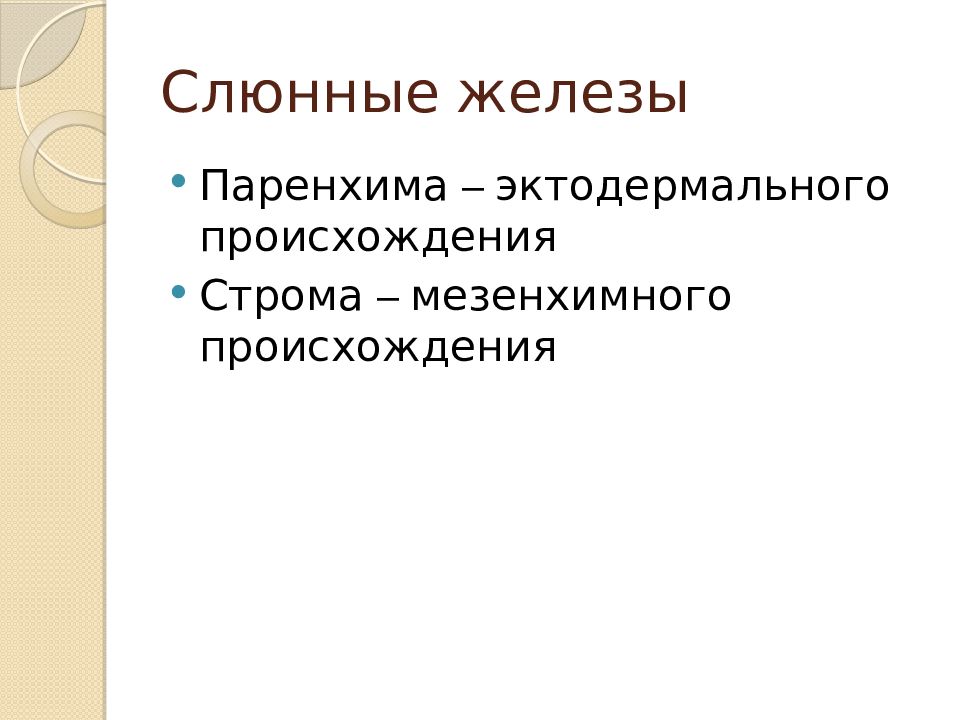 Слюнные железы

• Паренхима – эктодермального происхождения
• Строма – мезенхимного происхождения